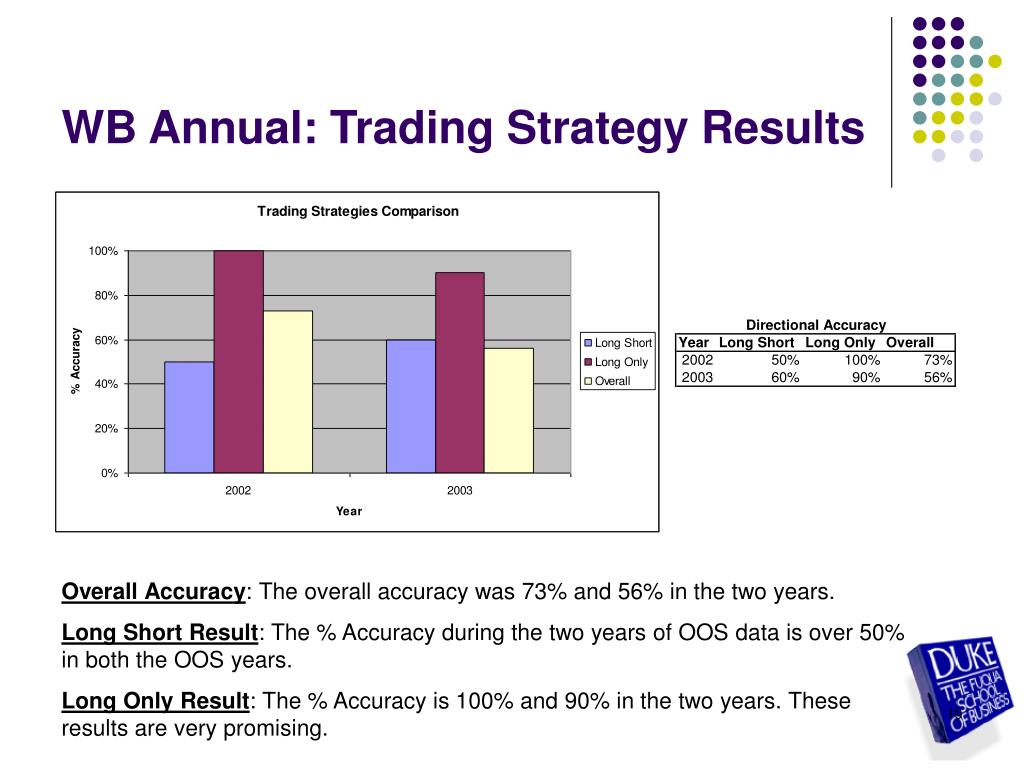 WB Annual: Trading Strategy Results

Trading Strategies Comparison

100%
80%
60%
40%
20%
0%

% Accuracy

2002
2003

Year

Long Short
Long Only
Overall

Directional Accuracy

| Year | Long Short | Long Only | Overall |
|---|---|---|---|
| 2002 | 50% | 100% | 73% |
| 2003 | 60% | 90% | 56% |

Overall Accuracy: The overall accuracy was 73% and 56% in the two years.

Long Short Result: The % Accuracy during the two years of OOS data is over 50% in both the OOS years.

Long Only Result: The % Accuracy is 100% and 90% in the two years. These results are very promising.

DUKE
THE FUQUA SCHOOL OF BUSINESS